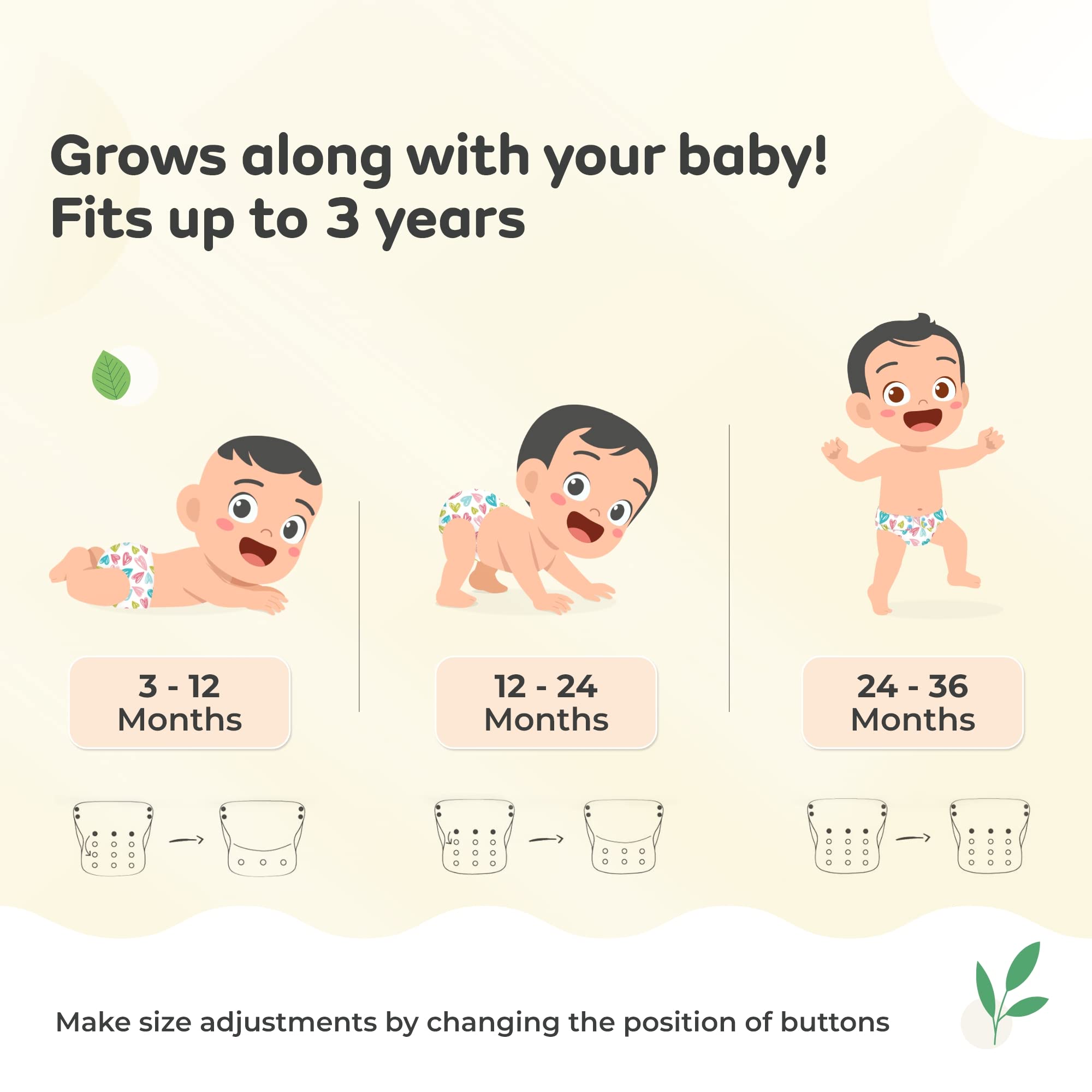 Grows along with your baby!
Fits up to 3 years

3 - 12
Months

12 - 24
Months

24 - 36
Months

Make size adjustments by changing the position of buttons